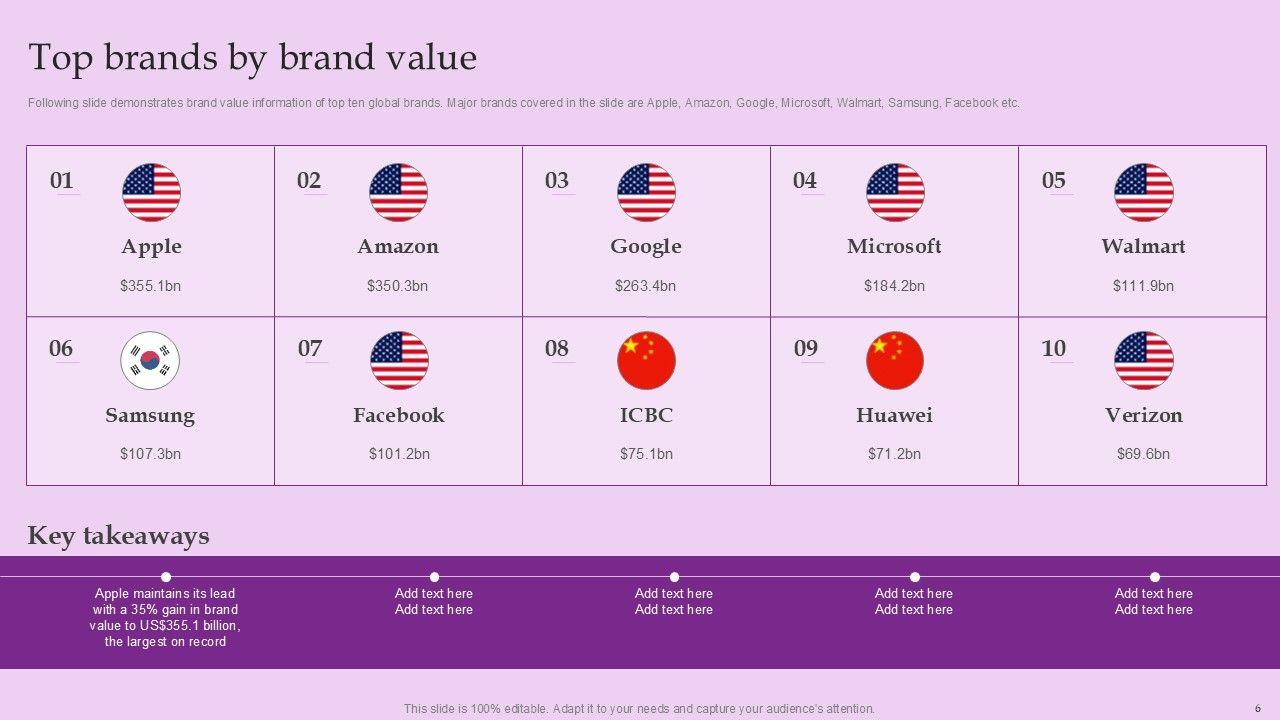 Top brands by brand value

Following slide demonstrates brand value information of top ten global brands. Major brands covered in the slide are Apple, Amazon, Google, Microsoft, Walmart, Samsung, Facebook etc.

01
Apple
$355.1bn

02
Amazon
$350.3bn

03
Google
$263.4bn

04
Microsoft
$184.2bn

05
Walmart
$111.9bn

06
Samsung
$107.3bn

07
Facebook
$101.2bn

08
ICBC
$75.1bn

09
Huawei
$71.2bn

10
Verizon
$69.6bn

Key takeaways

Apple maintains its lead with a 35% gain in brand value to US$355.1 billion, the largest on record

Add text here
Add text here

Add text here
Add text here

Add text here
Add text here

Add text here
Add text here

This slide is 100% editable. Adapt it to your needs and capture your audience's attention.

6